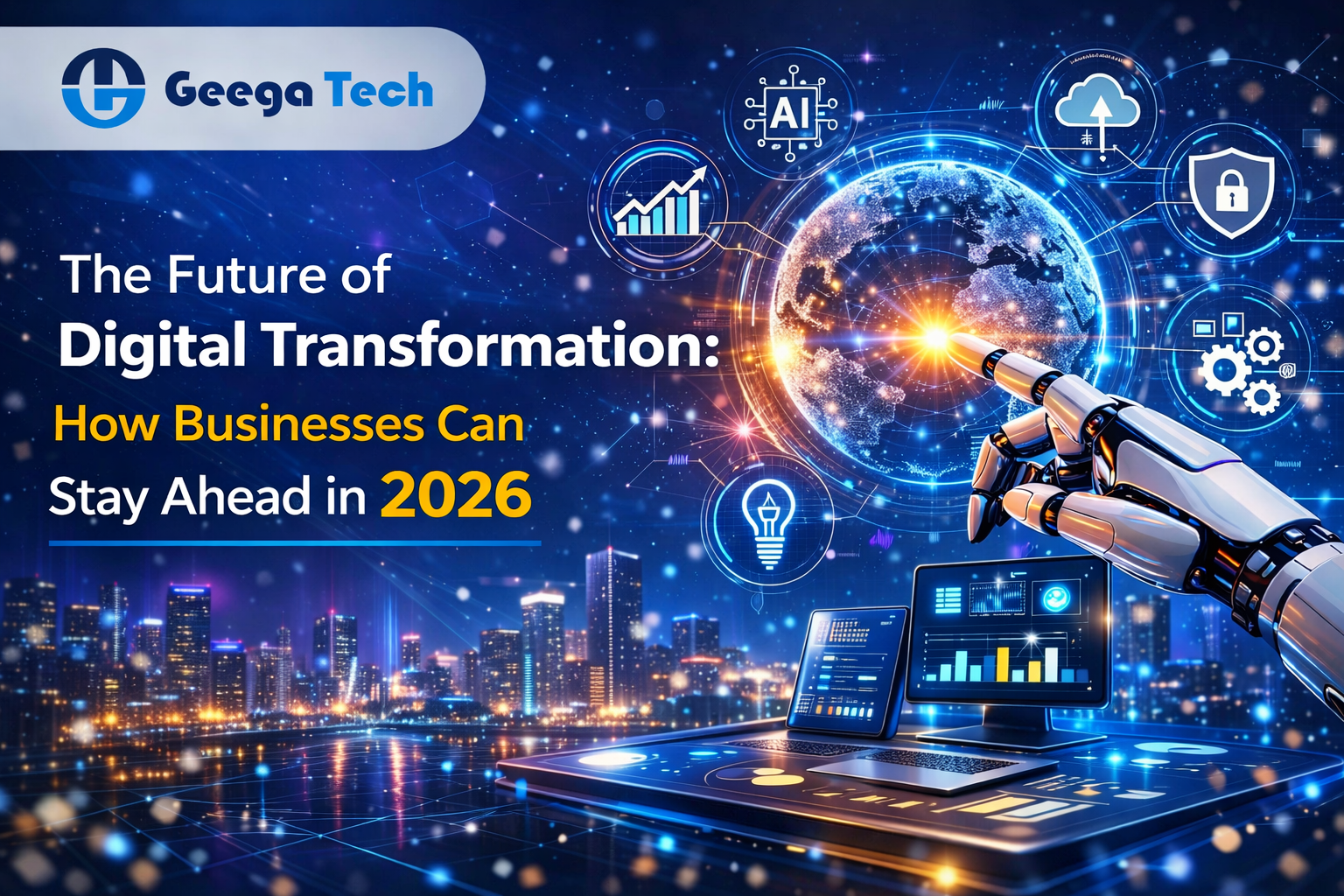 Geega Tech

AI

The Future of
Digital Transformation:
How Businesses Can
Stay Ahead in 2026